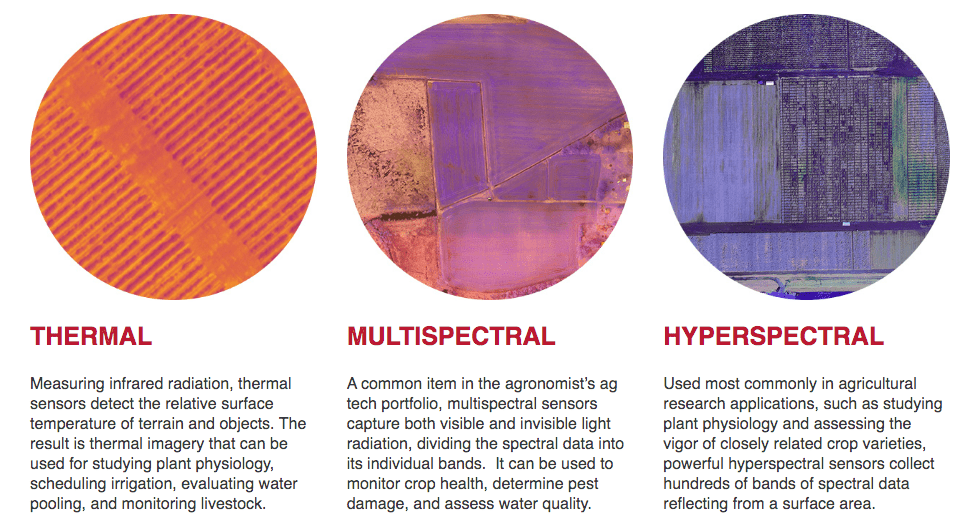 THERMAL

Measuring infrared radiation, thermal sensors detect the relative surface temperature of terrain and objects. The result is thermal imagery that can be used for studying plant physiology, scheduling irrigation, evaluating water pooling, and monitoring livestock.

MULTISPECTRAL

A common item in the agronomist's ag tech portfolio, multispectral sensors capture both visible and invisible light radiation, dividing the spectral data into its individual bands. It can be used to monitor crop health, determine pest damage, and assess water quality.

HYPERSPECTRAL

Used most commonly in agricultural research applications, such as studying plant physiology and assessing the vigor of closely related crop varieties, powerful hyperspectral sensors collect hundreds of bands of spectral data reflecting from a surface area.